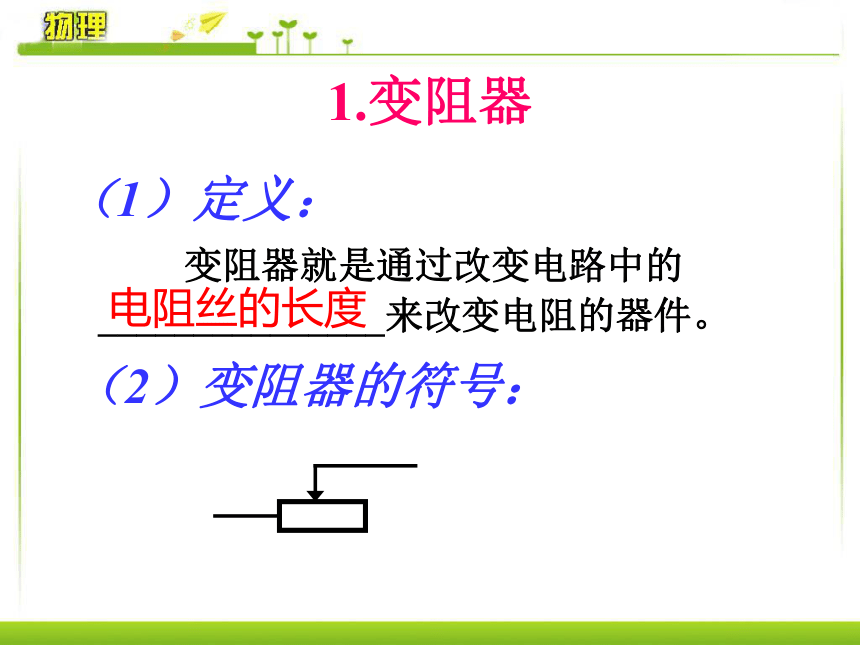 物理

1.变阻器

（1）定义：

变阻器就是通过改变电路中的电阻丝的长度来改变电阻的器件。

（2）变阻器的符号：